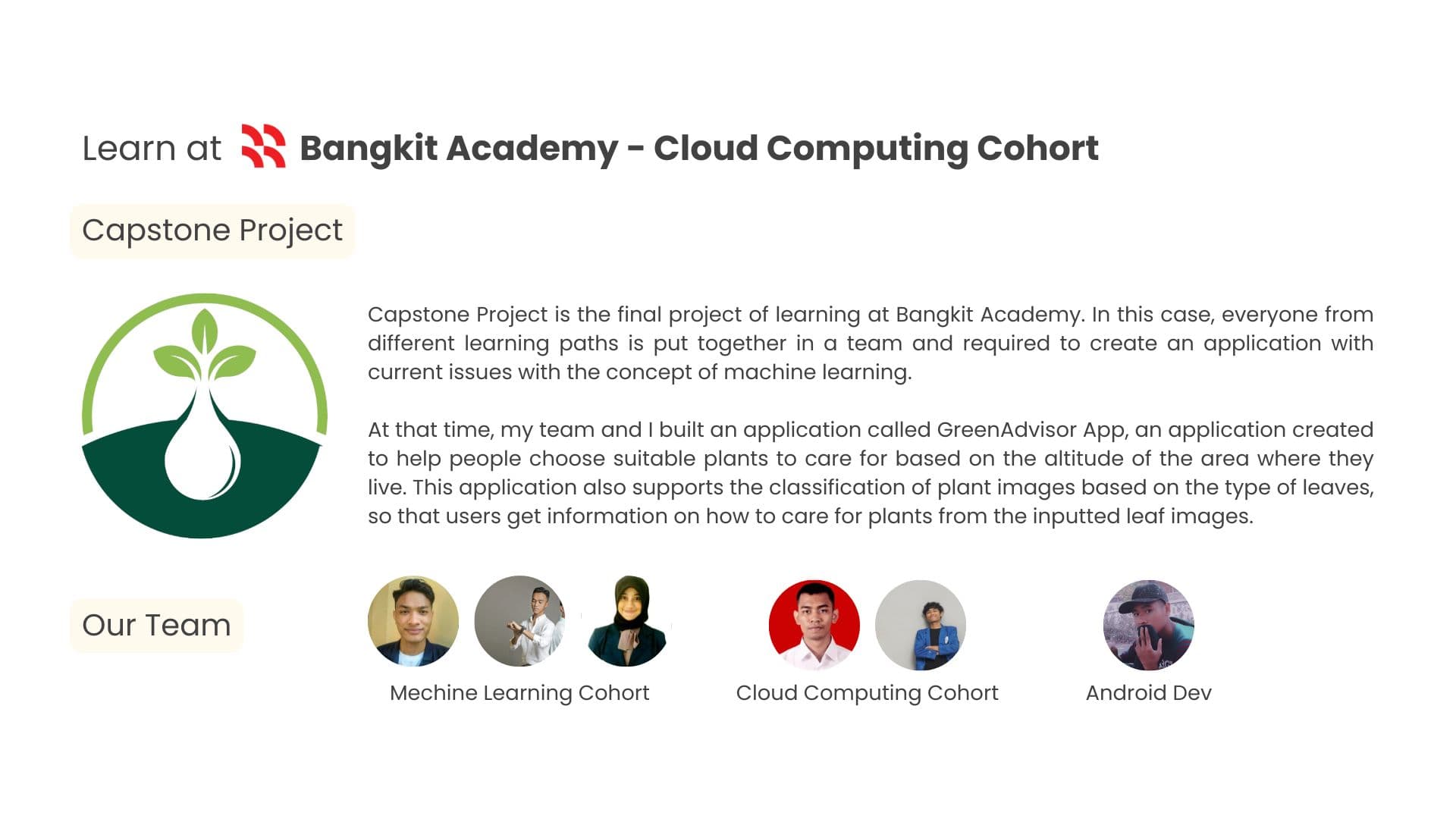 Learn at Bangkit Academy - Cloud Computing Cohort

Capstone Project

Capstone Project is the final project of learning at Bangkit Academy. In this case, everyone from different learning paths is put together in a team and required to create an application with current issues with the concept of machine learning.

At that time, my team and I built an application called GreenAdvisor App, an application created to help people choose suitable plants to care for based on the altitude of the area where they live. This application also supports the classification of plant images based on the type of leaves, so that users get information on how to care for plants from the inputted leaf images.

Our Team

Mechine Learning Cohort

Cloud Computing Cohort

Android Dev